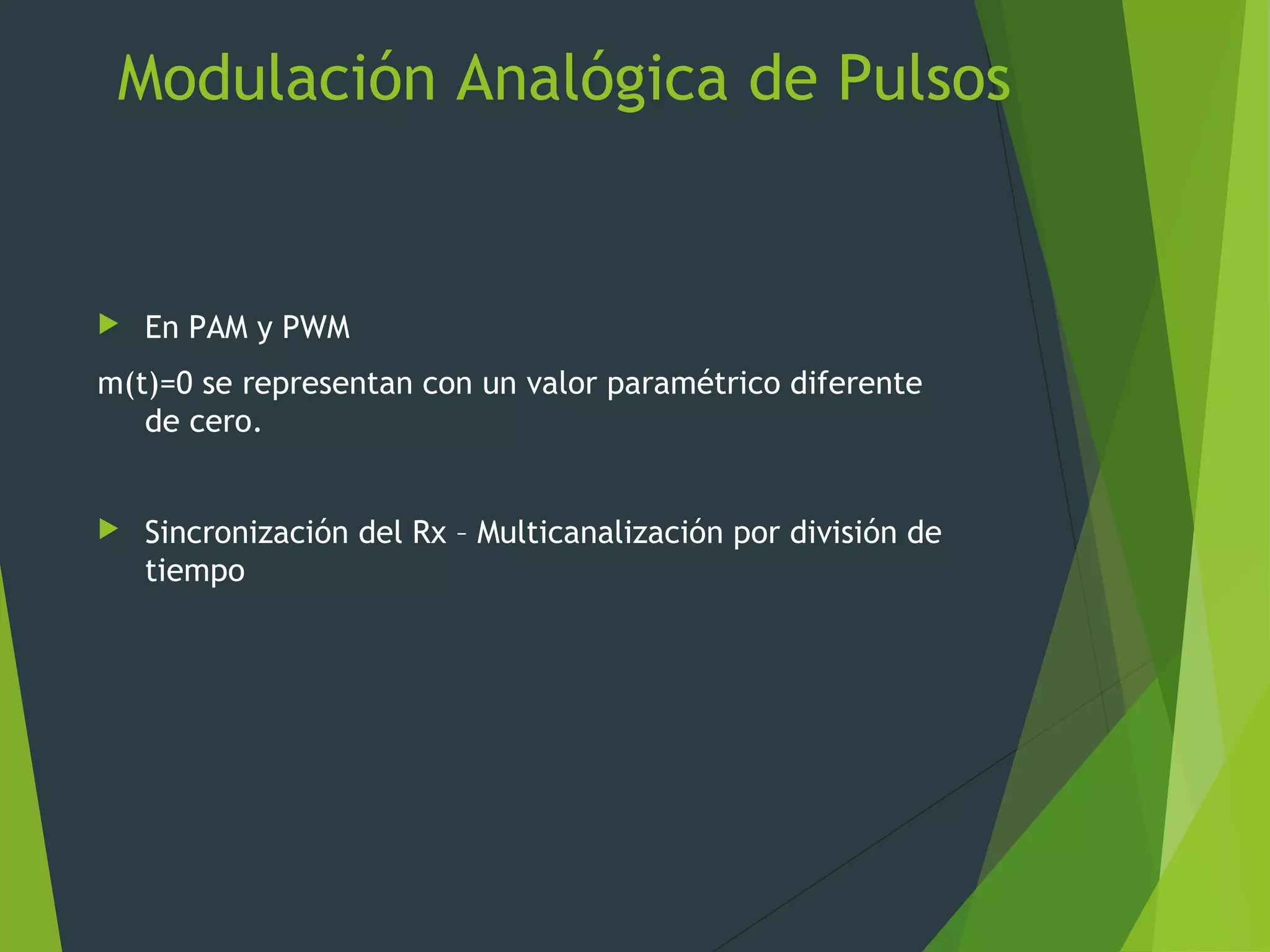 Modulación Analógica de Pulsos

En PAM y PWM

m(t)=0 se representan con un valor paramétrico diferente de cero.

Sincronización del Rx – Multicanalización por división de tiempo